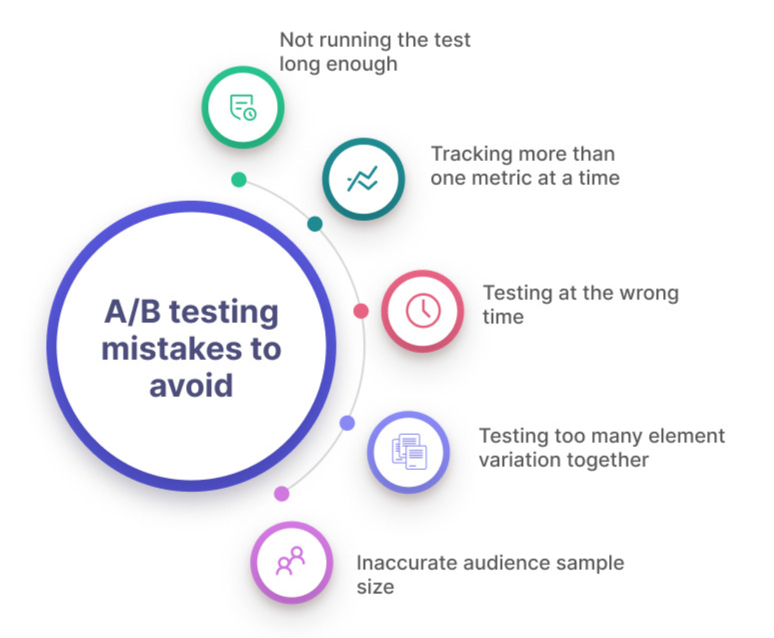 A/B testing mistakes to avoid

Not running the test long enough

Tracking more than one metric at a time

Testing at the wrong time

Testing too many element variation together

Inaccurate audience sample size